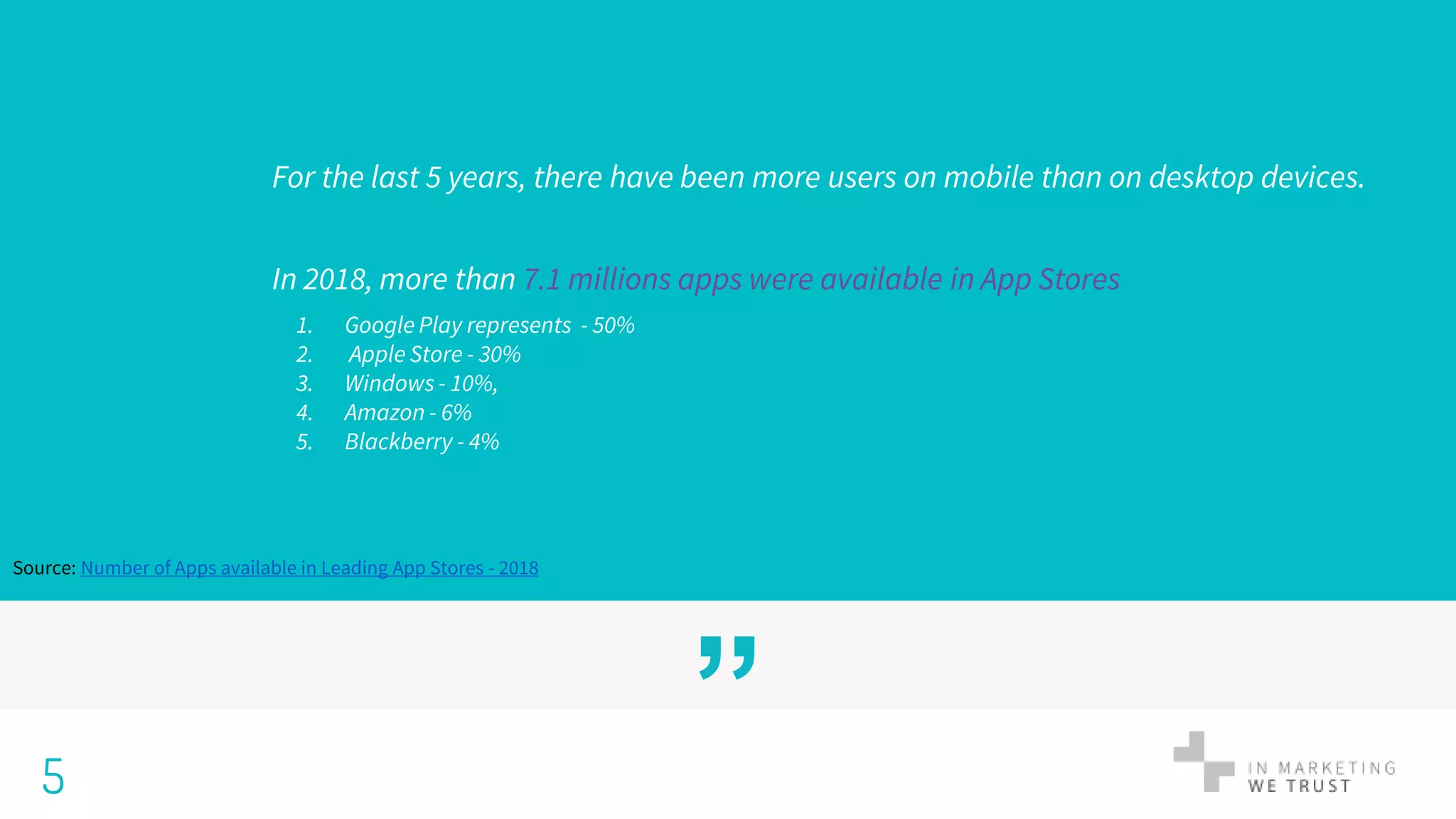 For the last 5 years, there have been more users on mobile than on desktop devices.

In 2018, more than 7.1 millions apps were available in App Stores

1. Google Play represents - 50%
2. Apple Store - 30%
3. Windows - 10%,
4. Amazon - 6%
5. Blackberry - 4%

Source: Number of Apps available in Leading App Stores - 2018

”

5

IN MARKETING WE TRUST